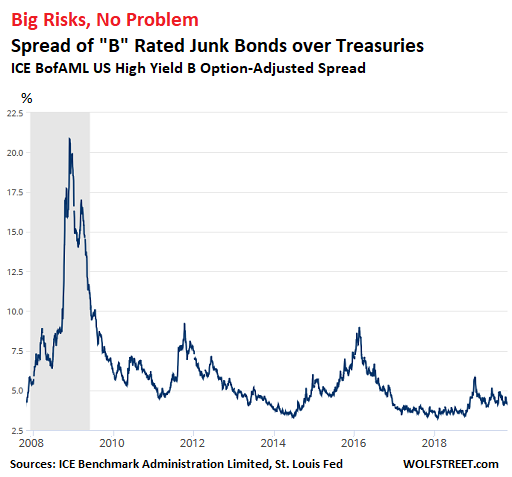 Big Risks, No Problem
Spread of "B" Rated Junk Bonds over Treasuries
ICE BofAML US High Yield B Option-Adjusted Spread

%
22.5
20.0
17.5
15.0
12.5
10.0
7.5
5.0
2.5

2008 2010 2012 2014 2016 2018

Sources: ICE Benchmark Administration Limited, St. Louis Fed
WOLFSTREET.com